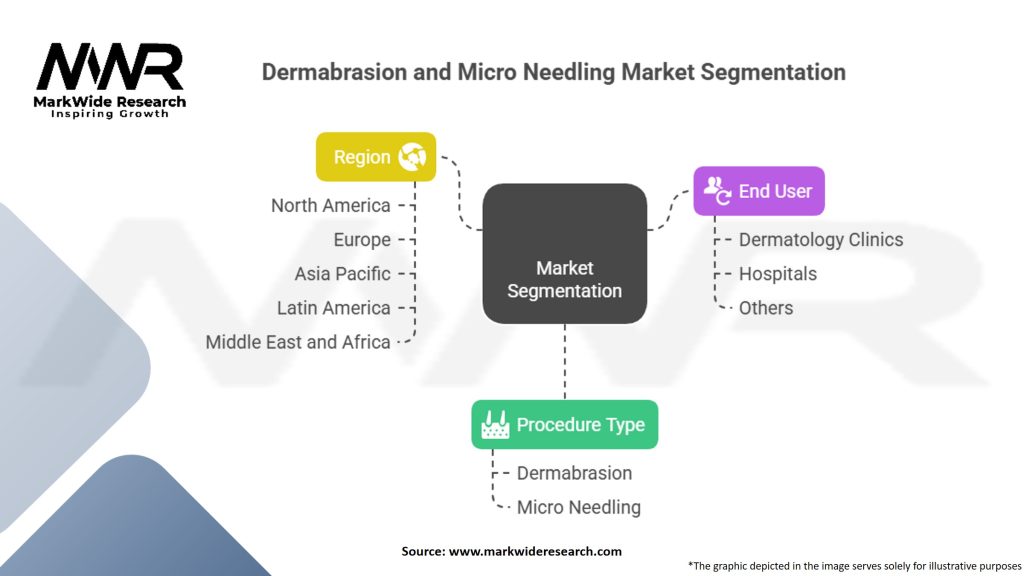 MWR
MarkWide Research
Inspiring Growth

Dermabrasion and Micro Needling Market Segmentation

Region
North America
Europe
Asia Pacific
Latin America
Middle East and Africa

Market Segmentation

End User
Dermatology Clinics
Hospitals
Others

Procedure Type
Dermabrasion
Micro Needling

Source: www.markwideresearch.com

*The graphic depicted in the image serves solely for illustrative purposes